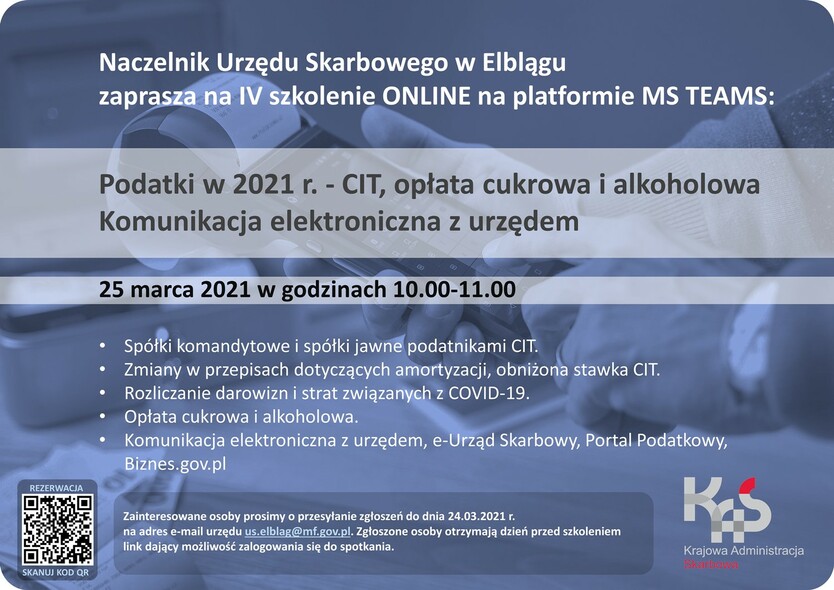 Naczelnik Urzędu Skarbowego w Elblągu
zaprasza na IV szkolenie ONLINE na platformie MS TEAMS:

Podatki w 2021 r. - CIT, opłata cukrowa i alkoholowa
Komunikacja elektroniczna z urzędem

25 marca 2021 w godzinach 10.00-11.00

• Spółki komandytowe i spółki jawne podatnikami CIT.
• Zmiany w przepisach dotyczących amortyzacji, obniżona stawka CIT.
• Rozliczanie darowizn i strat związanych z COVID-19.
• Opłata cukrowa i alkoholowa.
• Komunikacja elektroniczna z urzędem, e-Urząd Skarbowy, Portal Podatkowy, Biznes.gov.pl

REZERWACJA
SKANUJ KOD QR

Zainteresowane osoby prosimy o przesyłanie zgłoszeń do dnia 24.03.2021 r. na adres e-mail urzędu us.elblag@mf.gov.pl. Zgłoszone osoby otrzymają dzień przed szkoleniem link dający możliwość zalogowania się do spotkania.

KAS
Krajowa Administracja Skarbowa